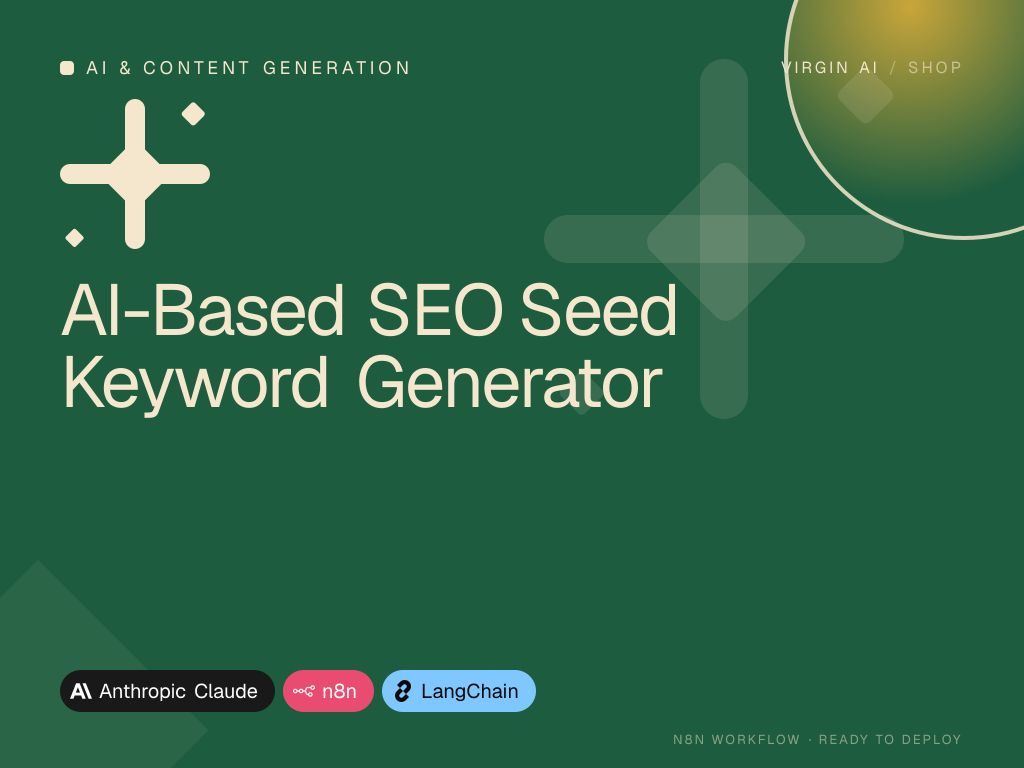 AI & CONTENT GENERATION

VIRGIN AI / SHOP

AI-Based SEO Seed Keyword Generator

Anthropic Claude

n8n

LangChain

N8N WORKFLOW · READY TO DEPLOY